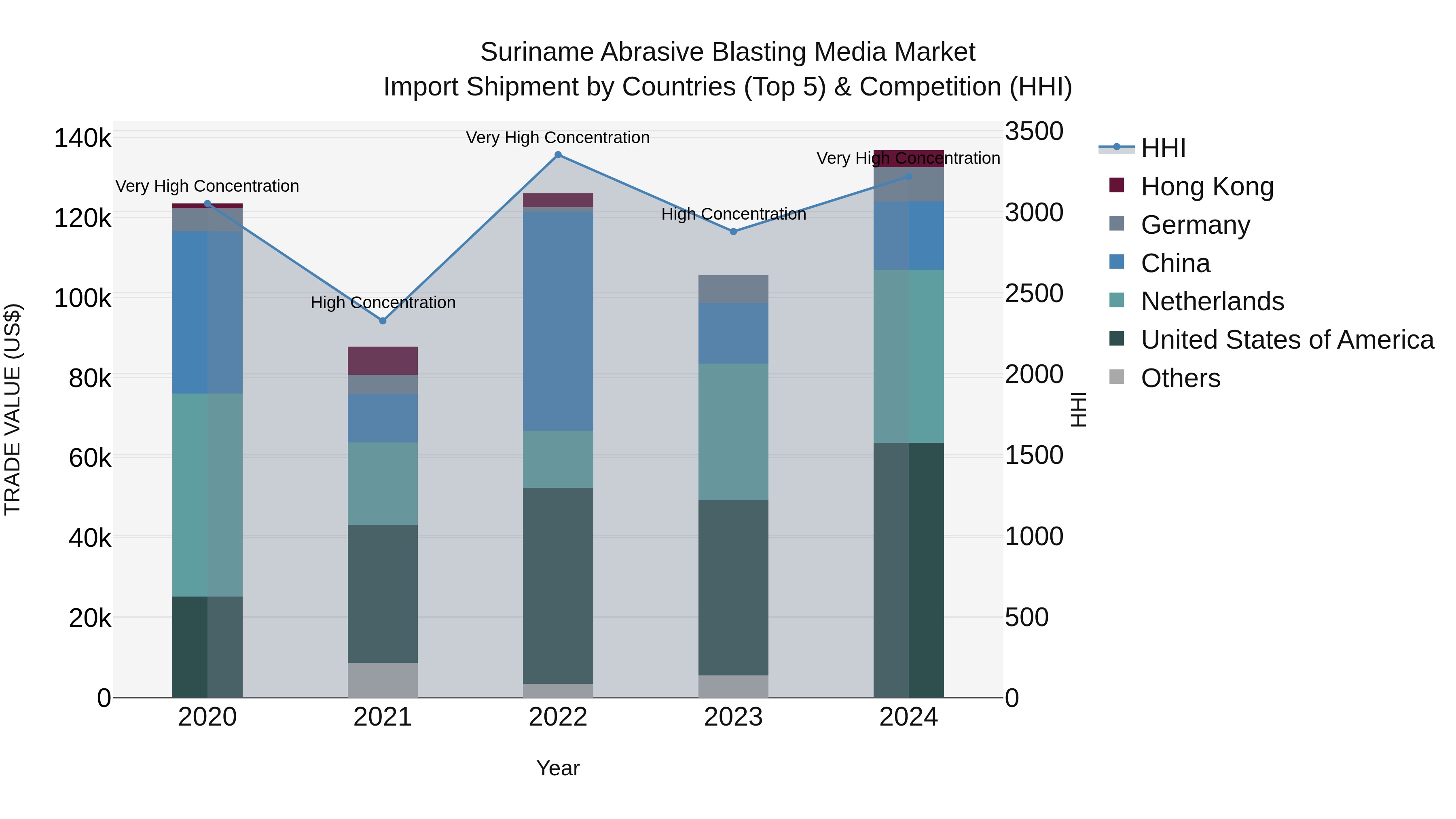 Suriname Abrasive Blasting Media Market
Import Shipment by Countries (Top 5) & Competition (HHI)

TRADE VALUE (US$)

140k
120k
100k
80k
60k
40k
20k
0

3500
3000
2500
2000
1500
1000
500
0

HHI

Very High Concentration
High Concentration
Very High Concentration
High Concentration
Very High Concentration

2020
2021
2022
2023
2024

Year

HHI
Hong Kong
Germany
China
Netherlands
United States of America
Others